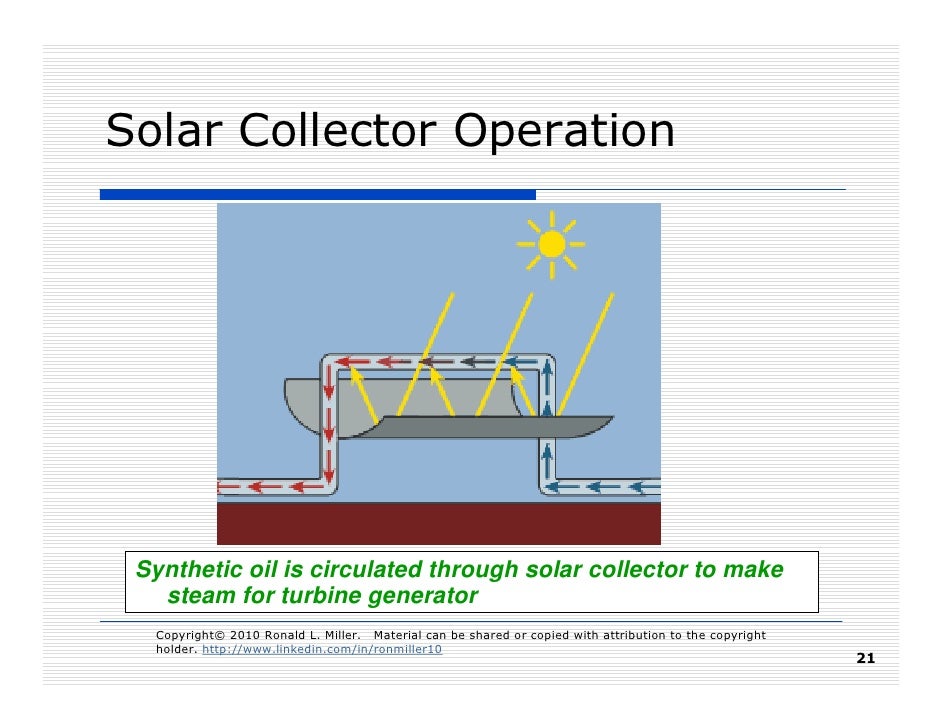 Solar Collector Operation

Synthetic oil is circulated through solar collector to make steam for turbine generator

Copyright© 2010 Ronald L. Miller. Material can be shared or copied with attribution to the copyright holder. http://www.linkedin.com/in/ronmiller10

21